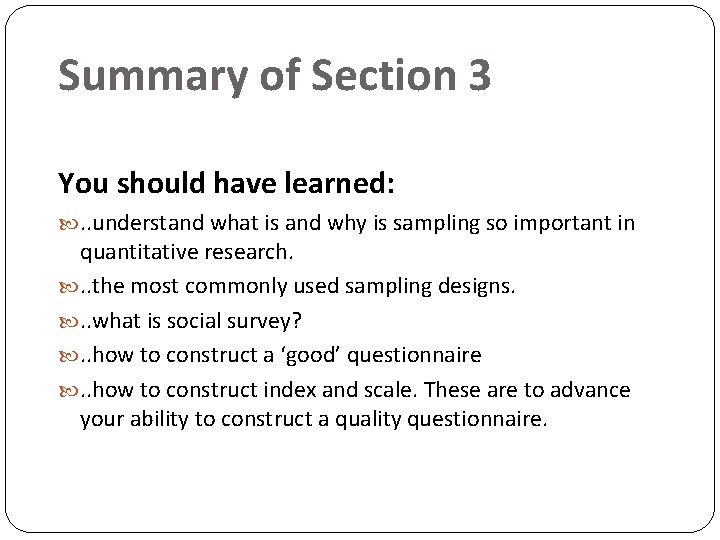 Summary of Section 3

You should have learned:

..understand what is and why is sampling so important in quantitative research.

..the most commonly used sampling designs.

..what is social survey?

..how to construct a ‘good’ questionnaire

..how to construct index and scale. These are to advance your ability to construct a quality questionnaire.